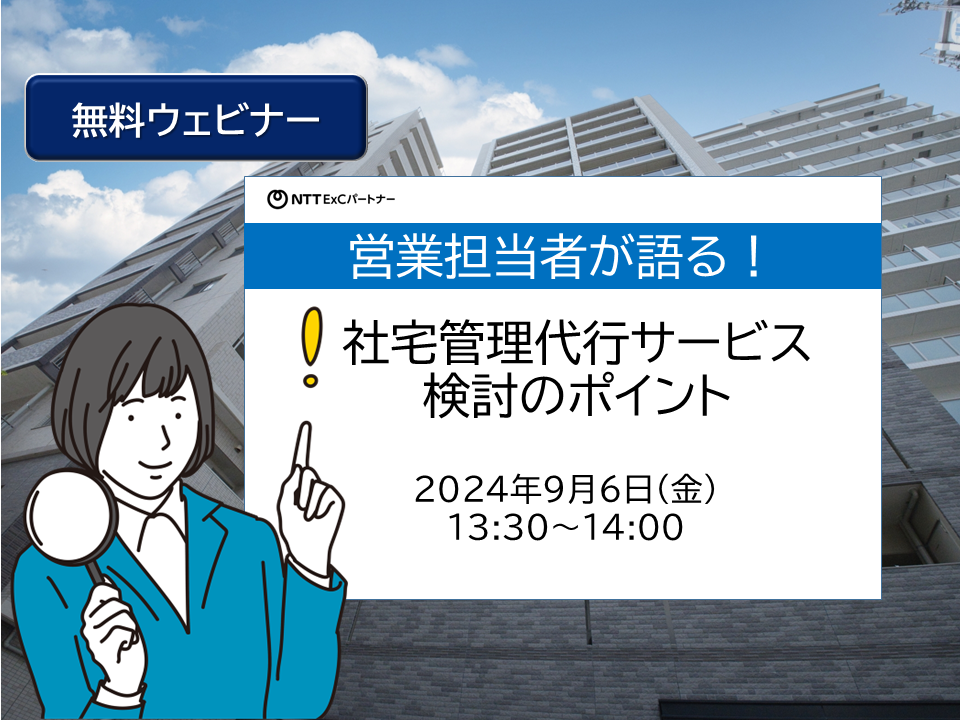 無料ウェビナー

NTT ExCパートナー

営業担当者が語る！

社宅管理代行サービス
検討のポイント

2024年9月6日（金）
13:30～14:00